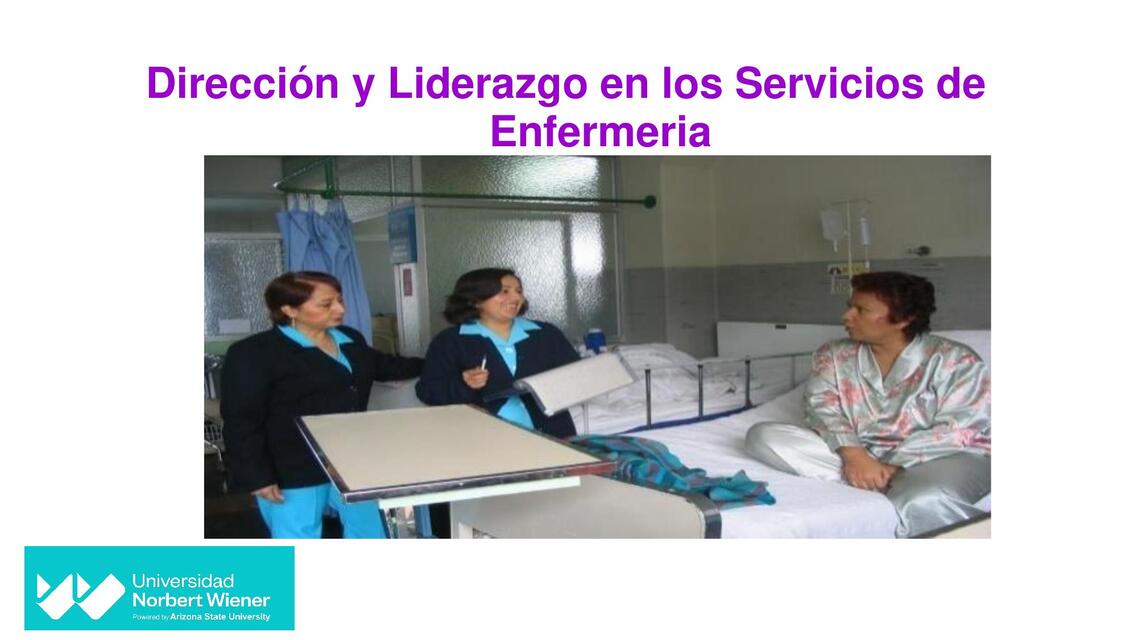 Dirección y Liderazgo en los Servicios de Enfermeria

Universidad
Norbert Wiener
Powered by Arizona State University